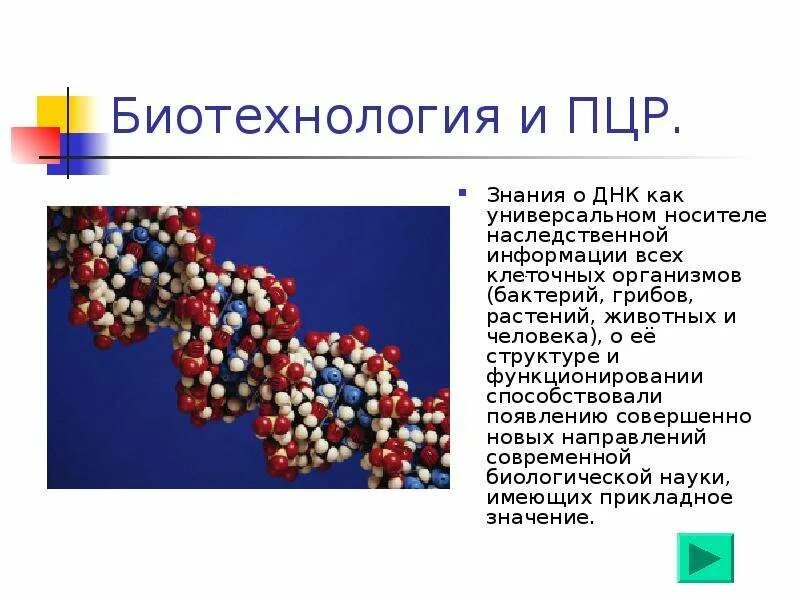 Биотехнология и ПЦР.

Знания о ДНК как универсальном носителе наследственной информации всех клеточных организмов (бактерий, грибов, растений, животных и человека), о её структуре и функционировании способствовали появлению совершенно новых направлений современной биологической науки, имеющих прикладное значение.